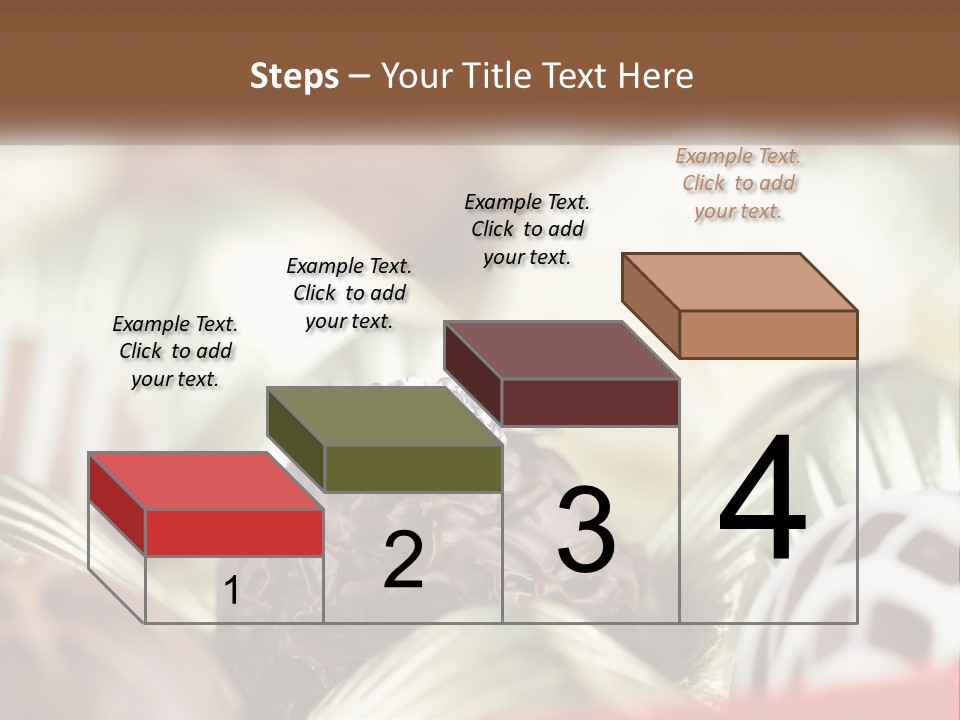 Steps – Your Title Text Here

Example Text. Click to add your text.

Example Text. Click to add your text.

Example Text. Click to add your text.

Example Text. Click to add your text.

1

2

3

4